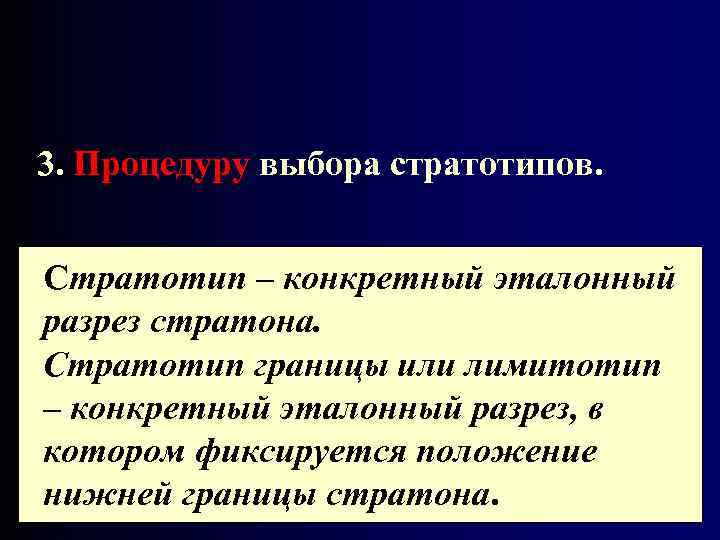 3. Процедуру выбора стратотипов.

Стратотип – конкретный эталонный разрез стратона.

Стратотип границы или лимитотип – конкретный эталонный разрез, в котором фиксируется положение нижней границы стратона.